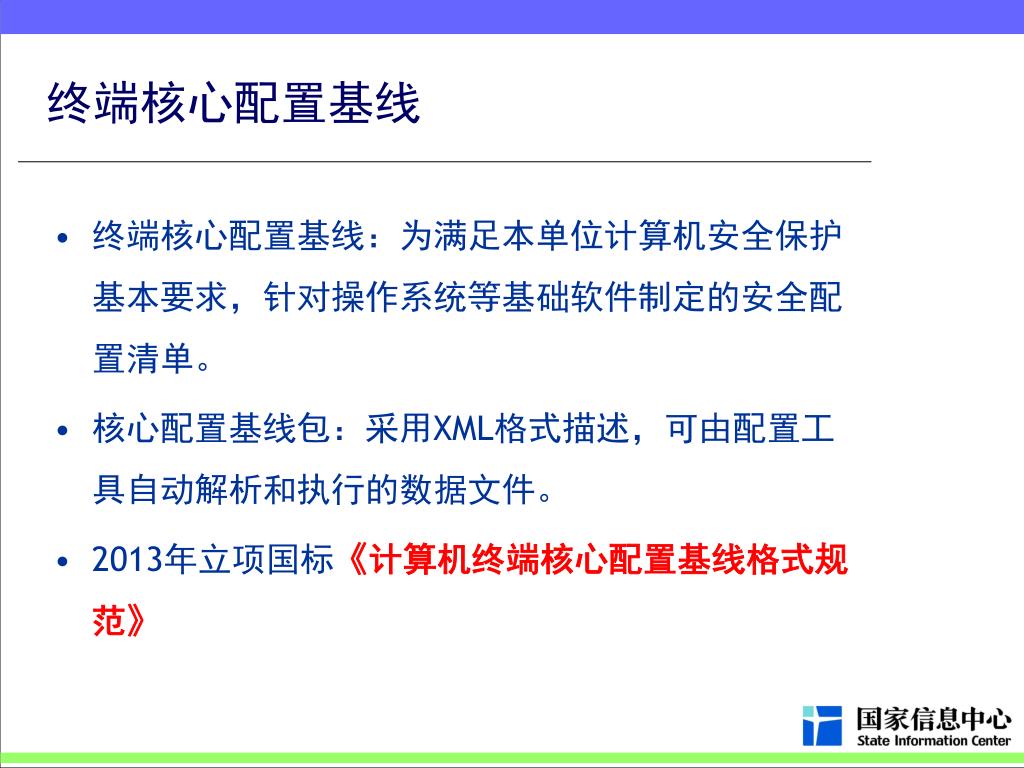 终端核心配置基线

• 终端核心配置基线：为满足本单位计算机安全保护基本要求，针对操作系统等基础软件制定的安全配置清单。

• 核心配置基线包：采用XML格式描述，可由配置工具自动解析和执行的数据文件。

• 2013年立项国标《计算机终端核心配置基线格式规范》

国家信息中心
State Information Center